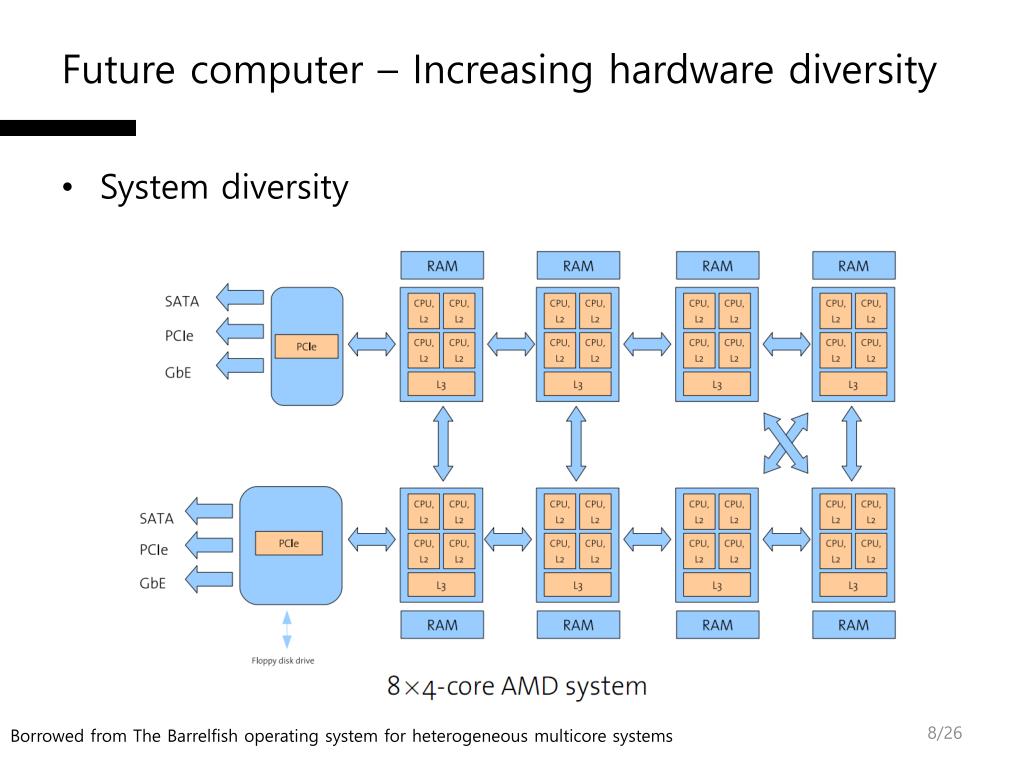 Future computer – Increasing hardware diversity

• System diversity

RAM RAM RAM RAM

SATA
PCIe
GbE

PCIe

CPU, L2 CPU, L2 CPU, L2 CPU, L2 L3

CPU, L2 CPU, L2 CPU, L2 CPU, L2 L3

CPU, L2 CPU, L2 CPU, L2 CPU, L2 L3

CPU, L2 CPU, L2 CPU, L2 CPU, L2 L3

SATA
PCIe
GbE

PCIe

CPU, L2 CPU, L2 CPU, L2 CPU, L2 L3

CPU, L2 CPU, L2 CPU, L2 CPU, L2 L3

CPU, L2 CPU, L2 CPU, L2 CPU, L2 L3

CPU, L2 CPU, L2 CPU, L2 CPU, L2 L3

RAM RAM RAM RAM

Floppy disk drive

8×4-core AMD system

Borrowed from The Barrelfish operating system for heterogeneous multicore systems

8/26